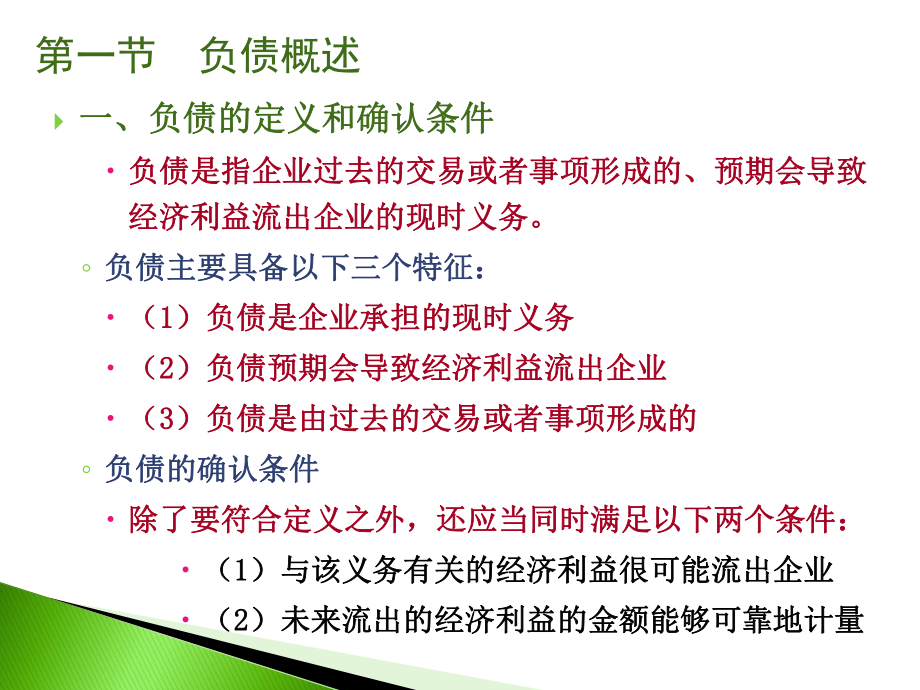 第一节　负债概述

一、负债的定义和确认条件

负债是指企业过去的交易或者事项形成的、预期会导致经济利益流出企业的现时义务。

负债主要具备以下三个特征：

（1）负债是企业承担的现时义务

（2）负债预期会导致经济利益流出企业

（3）负债是由过去的交易或者事项形成的

负债的确认条件

除了要符合定义之外，还应当同时满足以下两个条件：

（1）与该义务有关的经济利益很可能流出企业

（2）未来流出的经济利益的金额能够可靠地计量